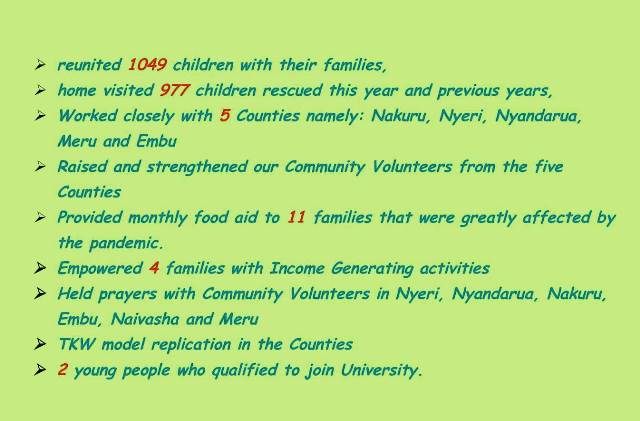 ➢ reunited 1049 children with their families,
➢ home visited 977 children rescued this year and previous years,
➢ Worked closely with 5 Counties namely: Nakuru, Nyeri, Nyandarua, Meru and Embu
➢ Raised and strengthened our Community Volunteers from the five Counties
➢ Provided monthly food aid to 11 families that were greatly affected by the pandemic.
➢ Empowered 4 families with Income Generating activities
➢ Held prayers with Community Volunteers in Nyeri, Nyandarua, Nakuru, Embu, Naivasha and Meru
➢ TKW model replication in the Counties
➢ 2 young people who qualified to join University.